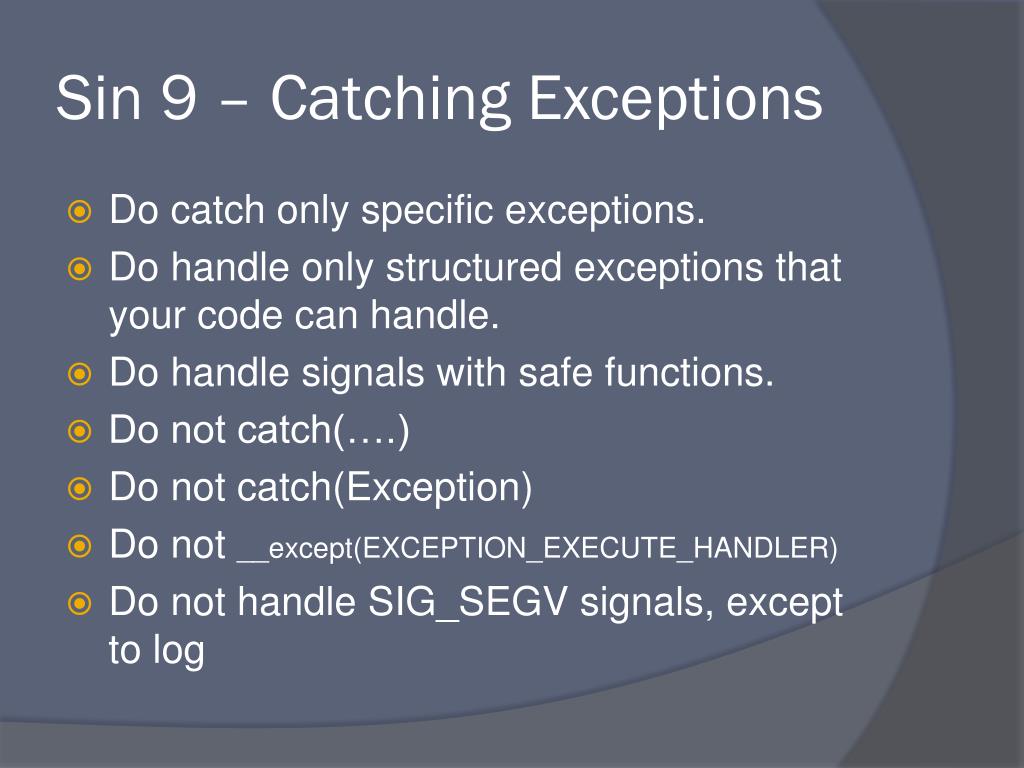 Sin 9 – Catching Exceptions

Do catch only specific exceptions.
Do handle only structured exceptions that your code can handle.
Do handle signals with safe functions.
Do not catch(….)
Do not catch(Exception)
Do not __except(EXCEPTION_EXECUTE_HANDLER)
Do not handle SIG_SEGV signals, except to log